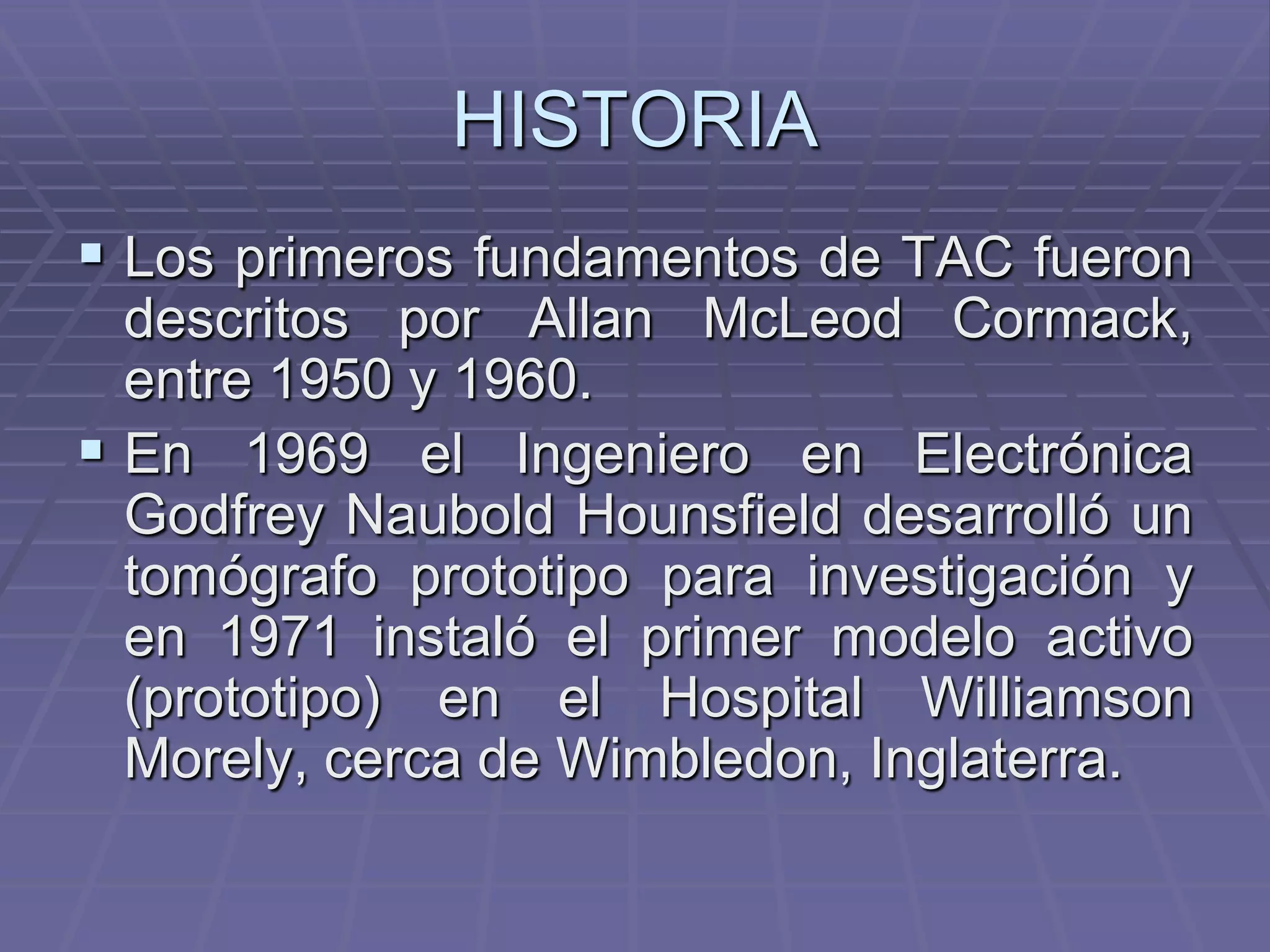 HISTORIA

▪ Los primeros fundamentos de TAC fueron descritos por Allan McLeod Cormack, entre 1950 y 1960.

▪ En 1969 el Ingeniero en Electrónica Godfrey Naubold Hounsfield desarrolló un tomógrafo prototipo para investigación y en 1971 instaló el primer modelo activo (prototipo) en el Hospital Williamson Morely, cerca de Wimbledon, Inglaterra.